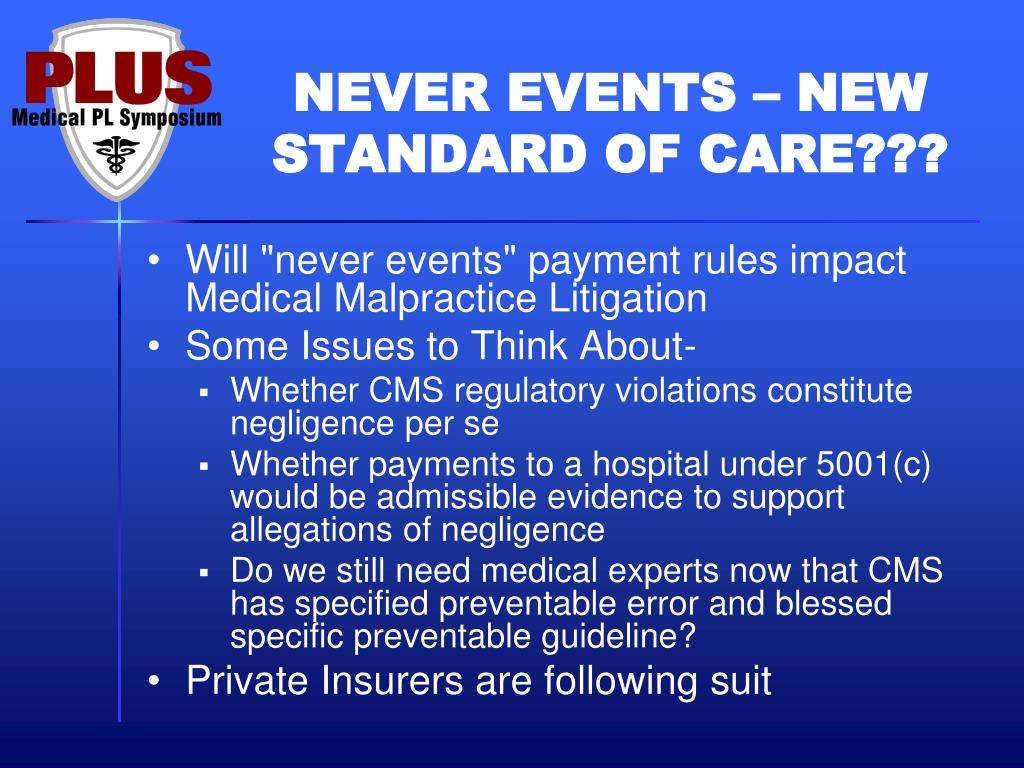 PLUS
Medical PL Symposium

NEVER EVENTS – NEW STANDARD OF CARE???

• Will "never events" payment rules impact Medical Malpractice Litigation
• Some Issues to Think About-
  ▪ Whether CMS regulatory violations constitute negligence per se
  ▪ Whether payments to a hospital under 5001(c) would be admissible evidence to support allegations of negligence
  ▪ Do we still need medical experts now that CMS has specified preventable error and blessed specific preventable guideline?
• Private Insurers are following suit